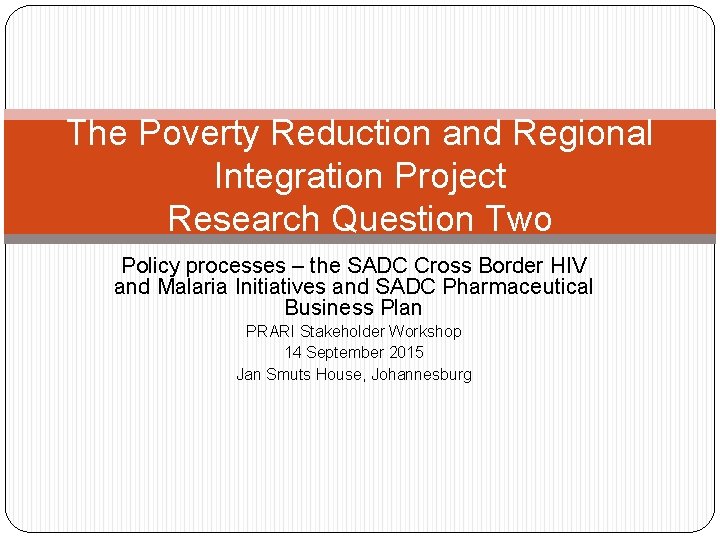 The Poverty Reduction and Regional Integration Project
Research Question Two

Policy processes – the SADC Cross Border HIV and Malaria Initiatives and SADC Pharmaceutical Business Plan

PRARI Stakeholder Workshop

14 September 2015

Jan Smuts House, Johannesburg